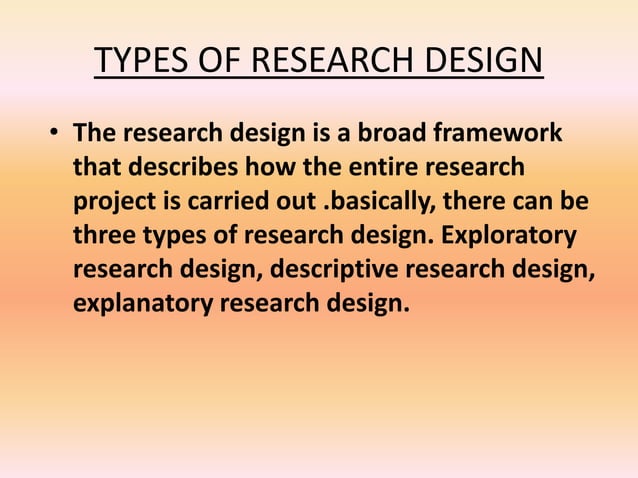 TYPES OF RESEARCH DESIGN

• The research design is a broad framework that describes how the entire research project is carried out .basically, there can be three types of research design. Exploratory research design, descriptive research design, explanatory research design.